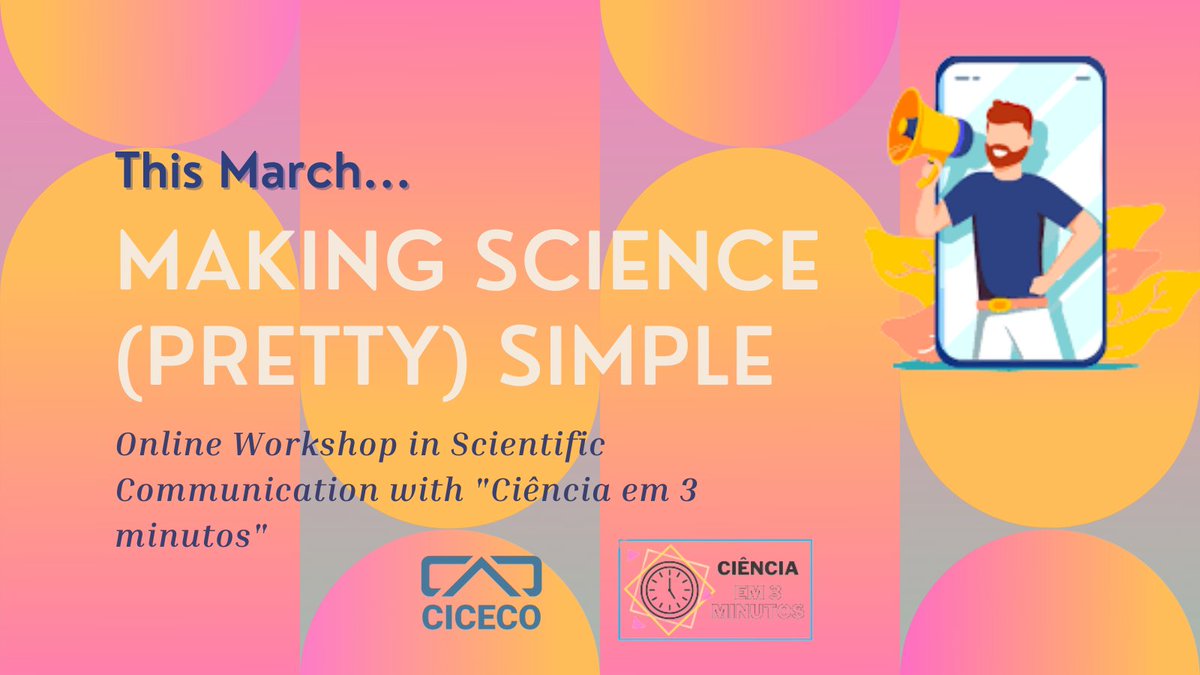 This March...

MAKING SCIENCE (PRETTY) SIMPLE

Online Workshop in Scientific Communication with "Ciência em 3 minutos"

CICECO

CIÊNCIA EM 3 MINUTOS